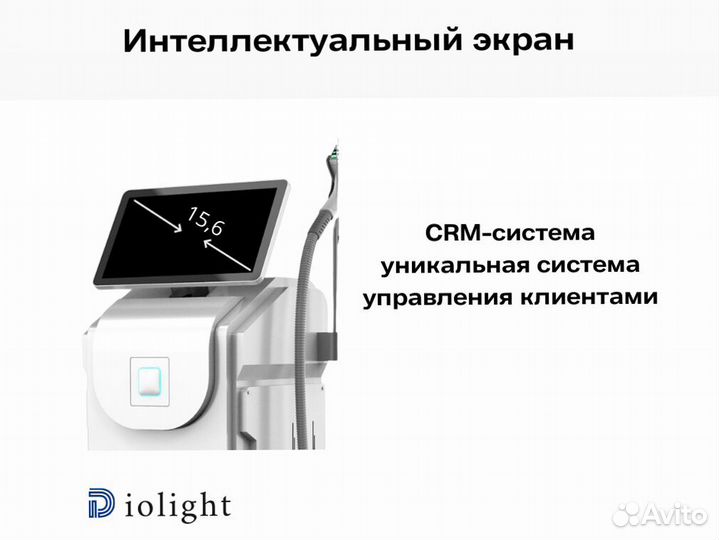 Интеллектуальный экран

15,6

CRM-система
уникальная система
управления клиентами

Diolight

Avito